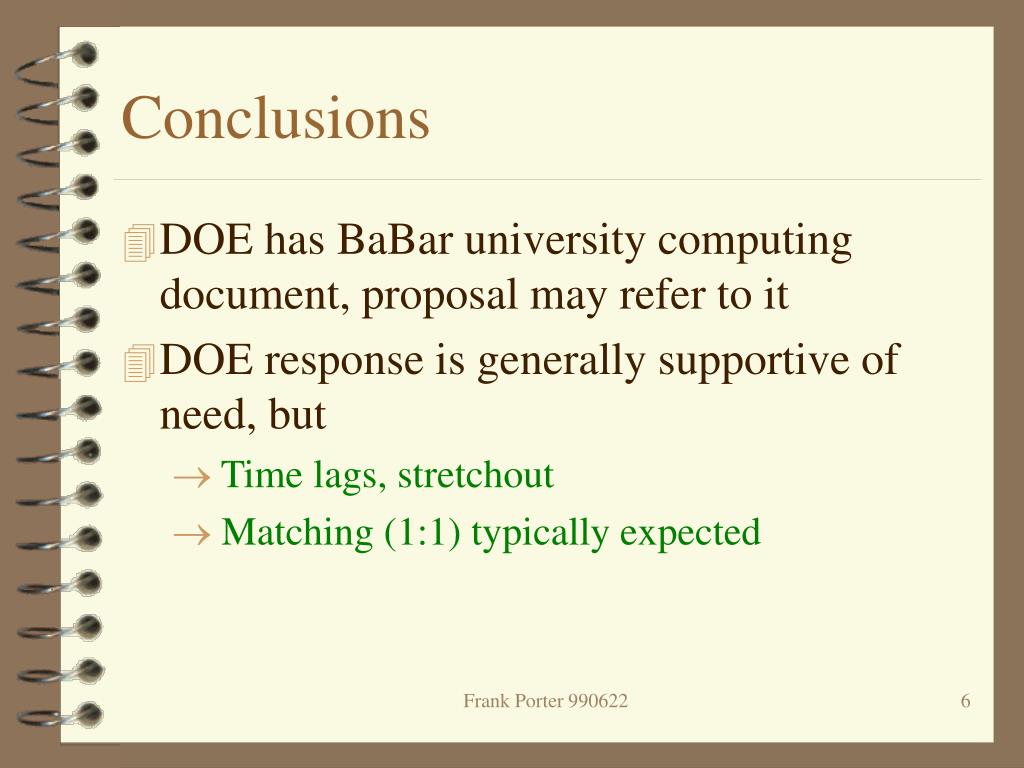 Conclusions

DOE has BaBar university computing document, proposal may refer to it

DOE response is generally supportive of need, but

→ Time lags, stretchout

→ Matching (1:1) typically expected

Frank Porter 990622

6